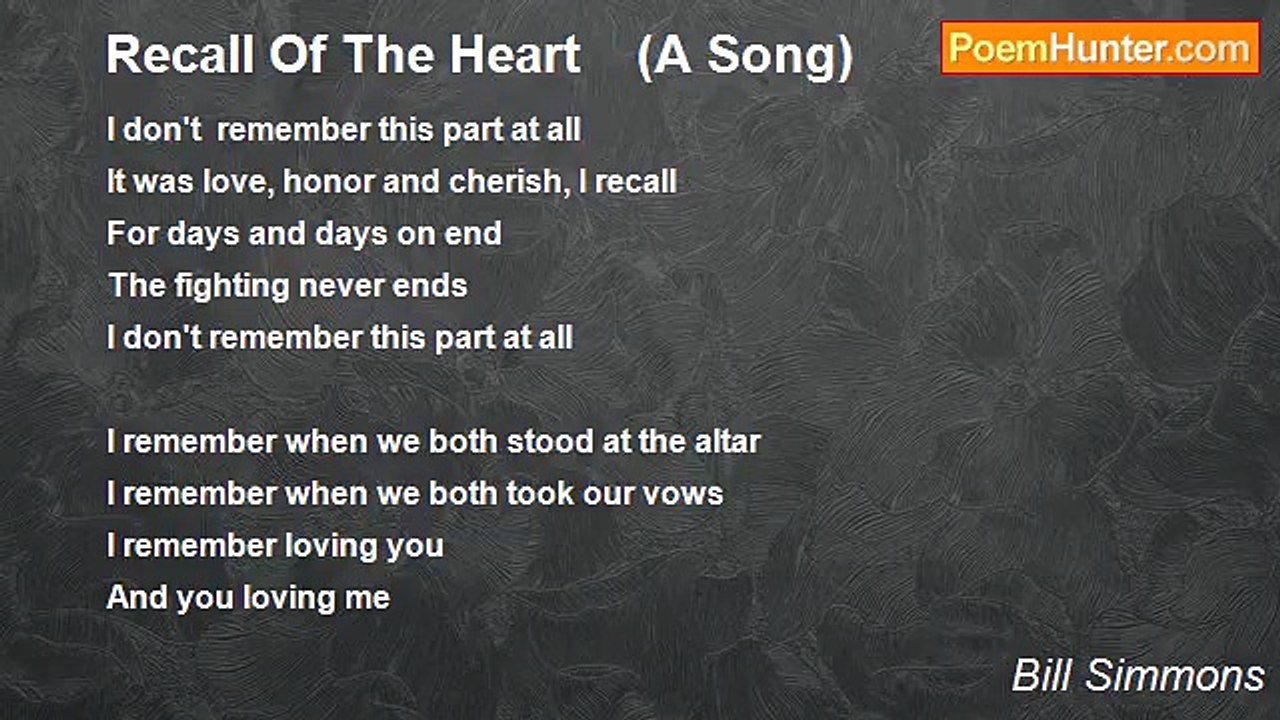 Recall Of The Heart (A Song)

PoemHunter.com

I don't remember this part at all
It was love, honor and cherish, I recall
For days and days on end
The fighting never ends
I don't remember this part at all

I remember when we both stood at the altar
I remember when we both took our vows
I remember loving you
And you loving me

Bill Simmons